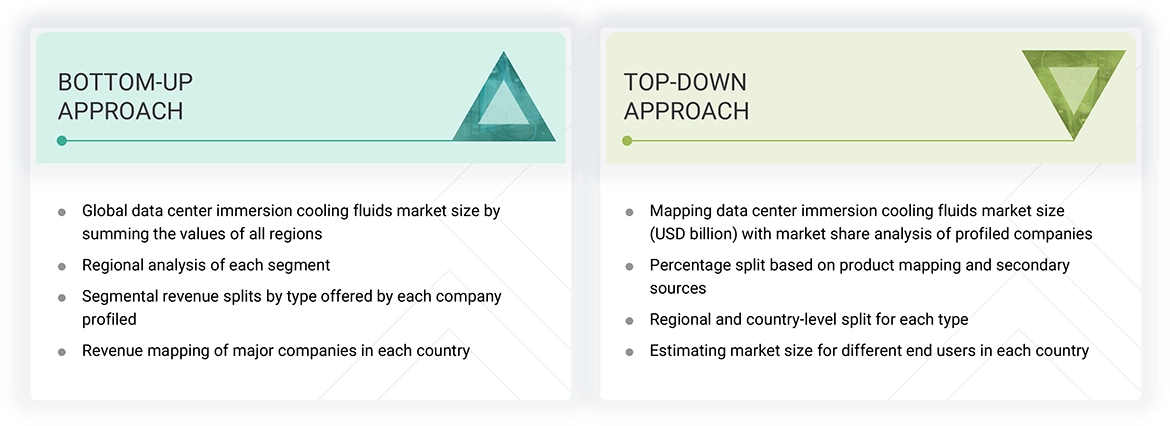 BOTTOM-UP APPROACH

- Global data center immersion cooling fluids market size by summing the values of all regions
- Regional analysis of each segment
- Segmental revenue splits by type offered by each company profiled
- Revenue mapping of major companies in each country

TOP-DOWN APPROACH

- Mapping data center immersion cooling fluids market size (USD billion) with market share analysis of profiled companies
- Percentage split based on product mapping and secondary sources
- Regional and country-level split for each type
- Estimating market size for different end users in each country